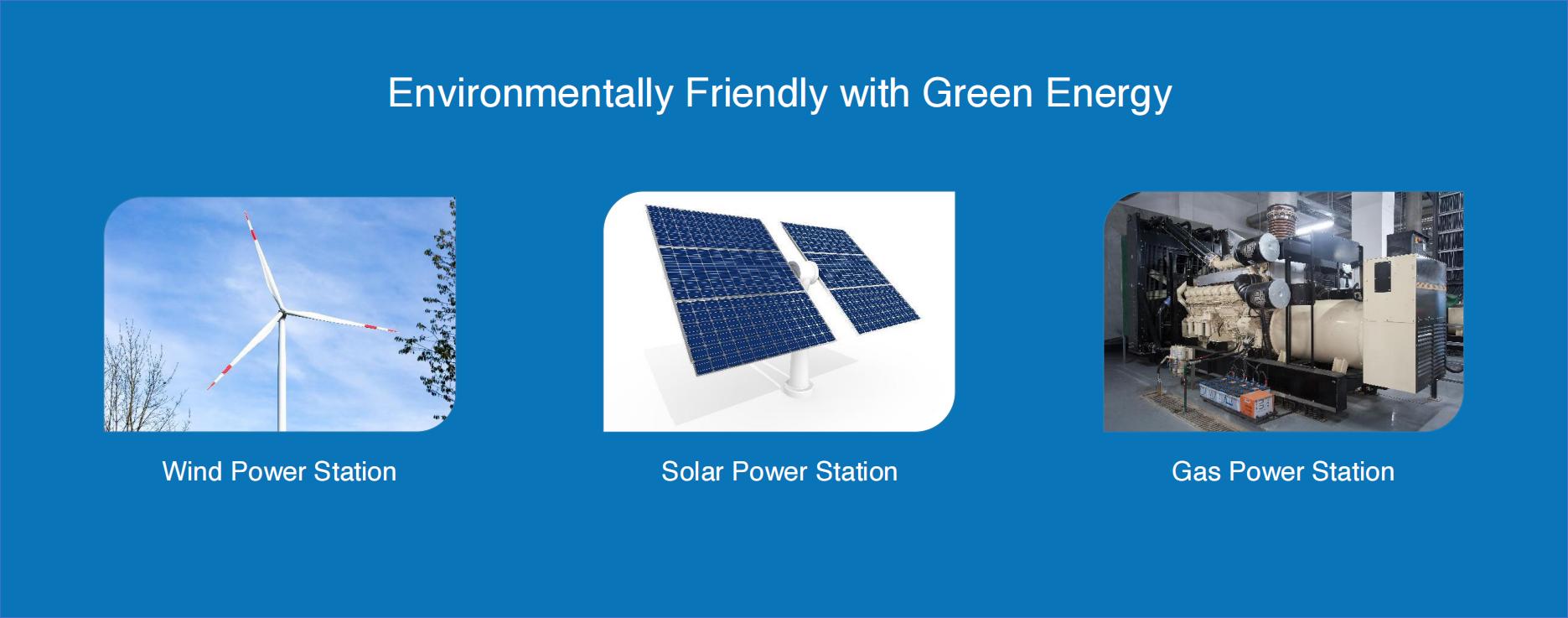 Environmentally Friendly with Green Energy

Wind Power Station

Solar Power Station

Gas Power Station